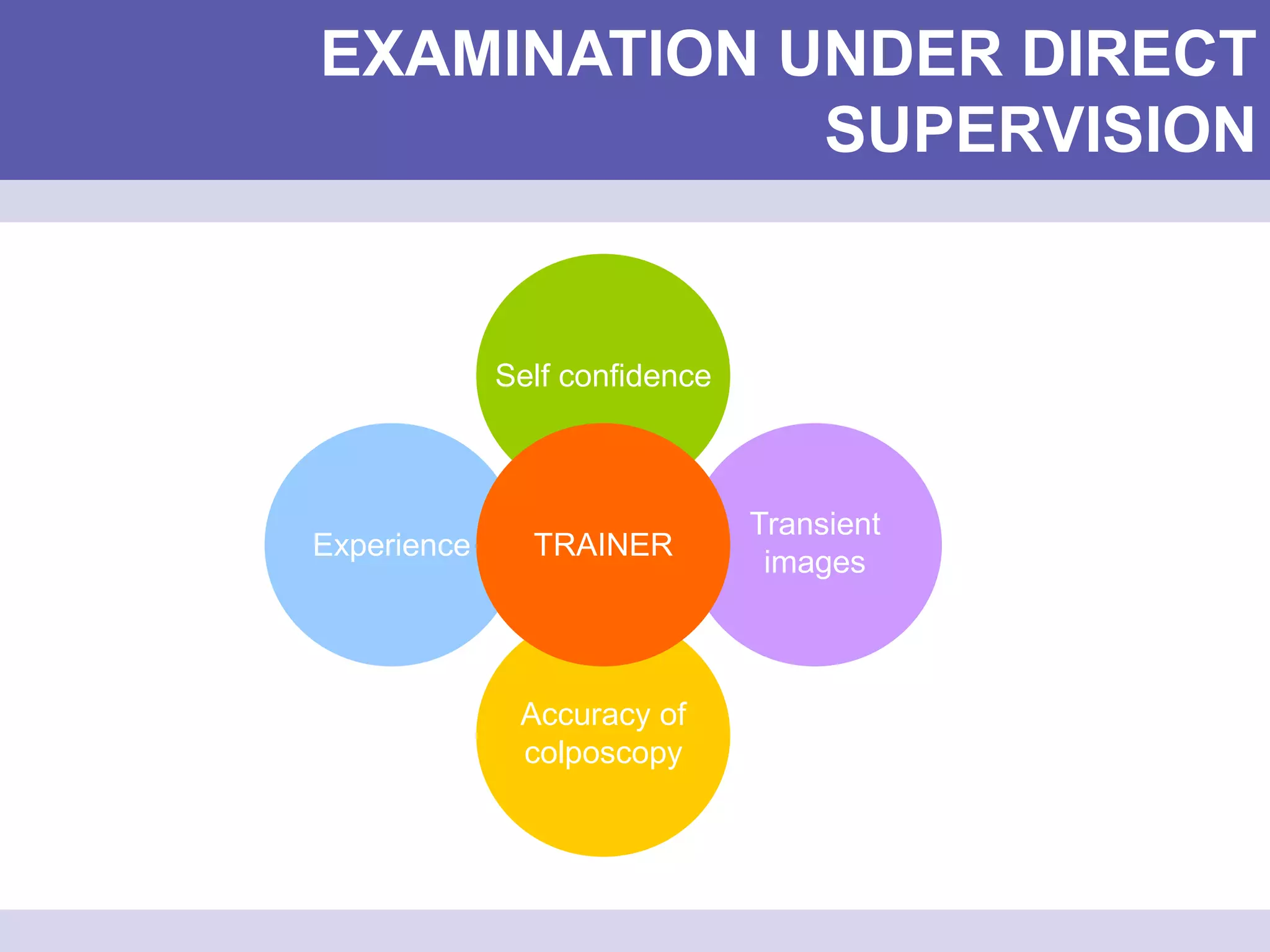 EXAMINATION UNDER DIRECT SUPERVISION

Self confidence

Experience

TRAINER

Transient images

Accuracy of colposcopy